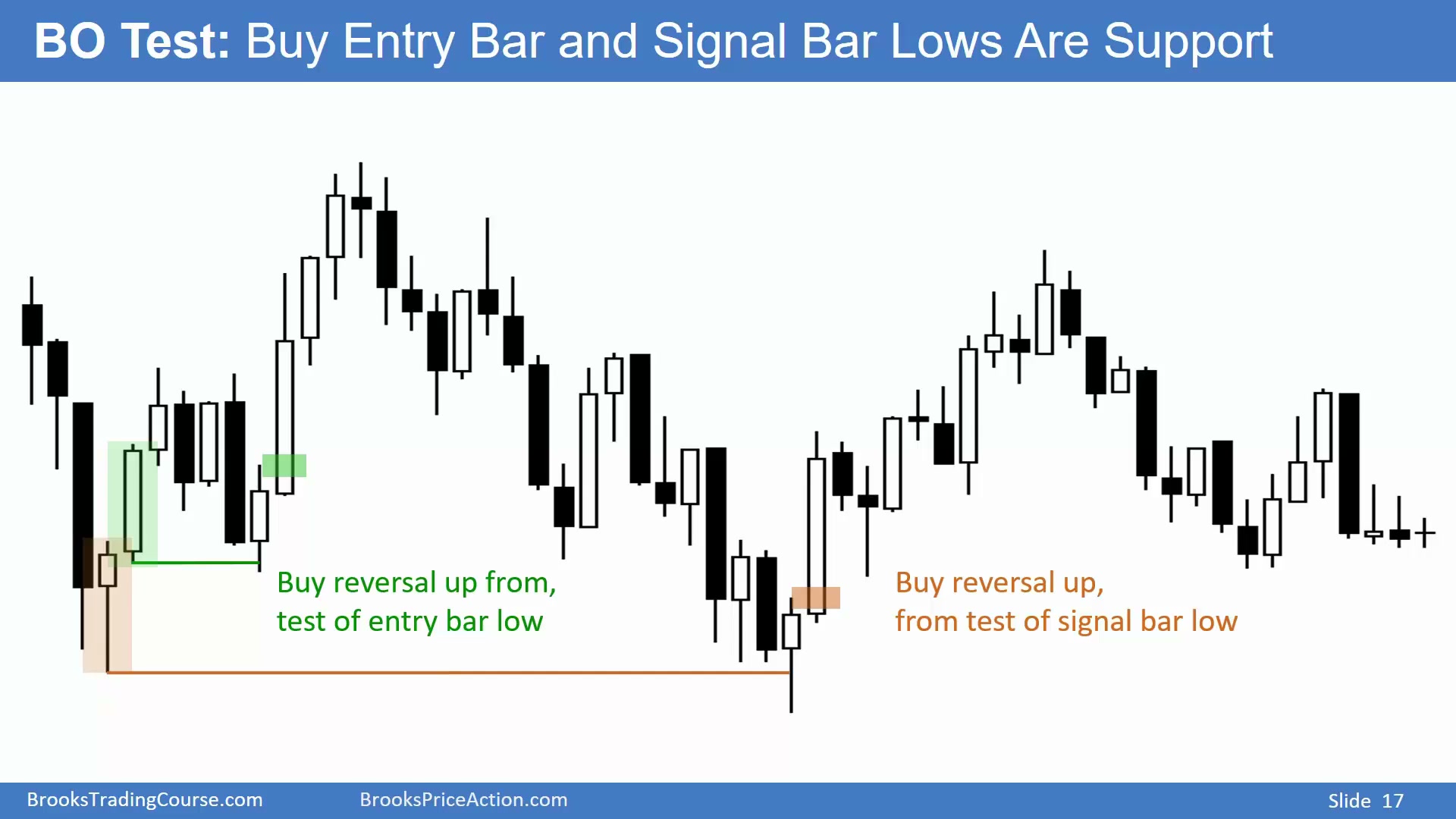 BO Test: Buy Entry Bar and Signal Bar Lows Are Support

Buy reversal up from, test of entry bar low

Buy reversal up, from test of signal bar low

BrooksTradingCourse.com BrooksPriceAction.com Slide 17